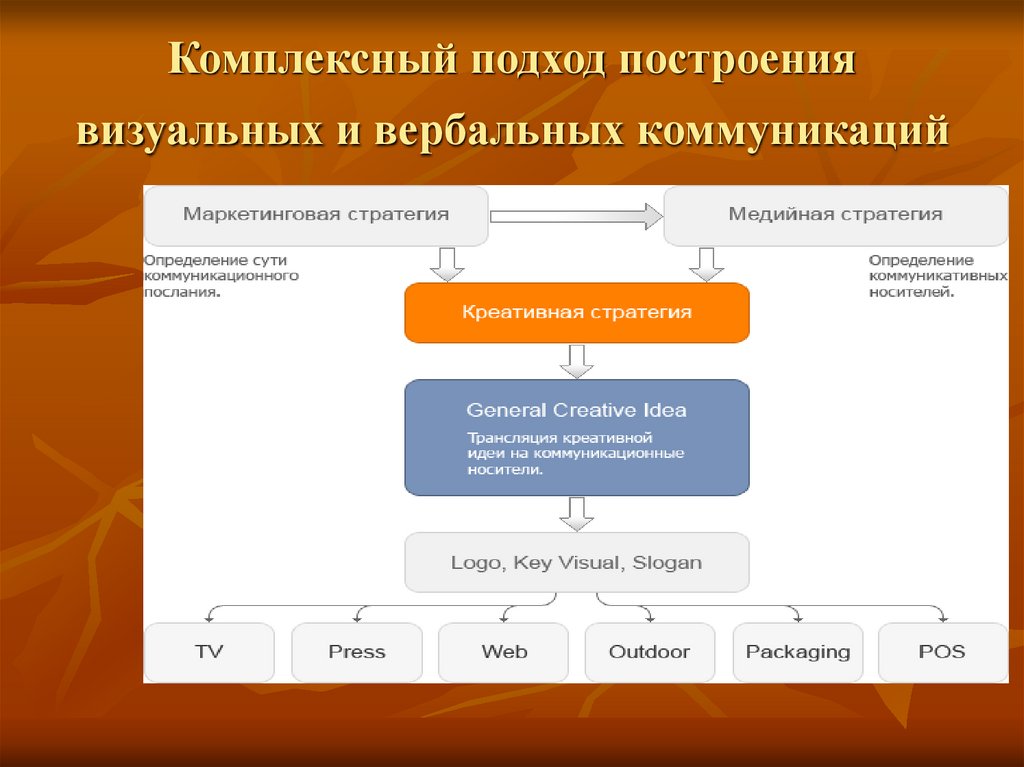 Комплексный подход построения визуальных и вербальных коммуникаций

Маркетинговая стратегия

Медийная стратегия

Определение сути коммуникационного послания.

Определение коммуникативных носителей.

Креативная стратегия

General Creative Idea

Трансляция креативной идеи на коммуникационные носители.

Logo, Key Visual, Slogan

TV

Press

Web

Outdoor

Packaging

POS